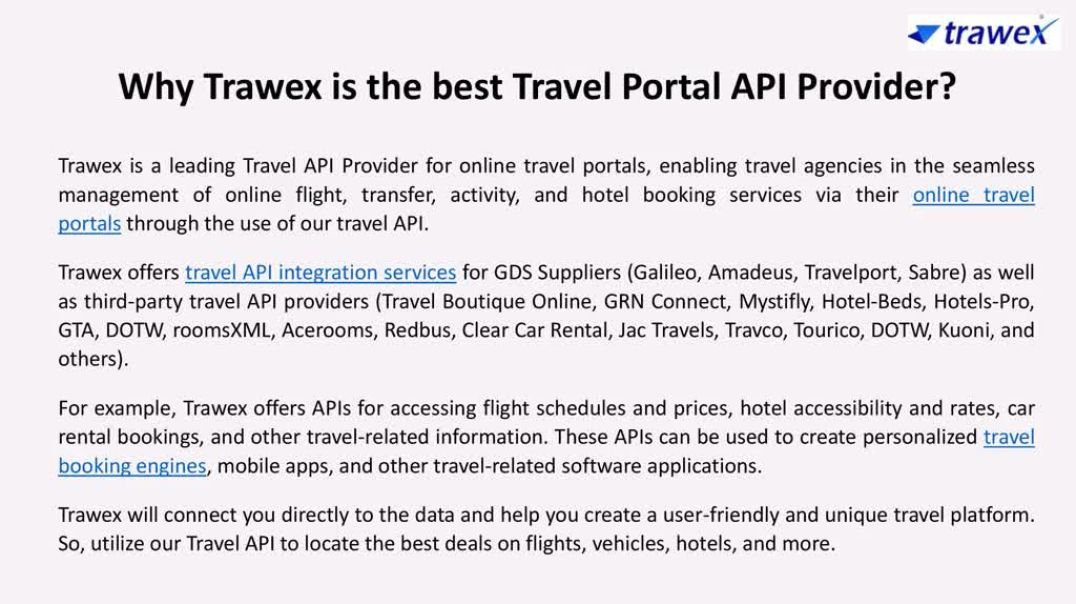 trawex

Why Trawex is the best Travel Portal API Provider?

Trawex is a leading Travel API Provider for online travel portals, enabling travel agencies in the seamless management of online flight, transfer, activity, and hotel booking services via their online travel portals through the use of our travel API.

Trawex offers travel API integration services for GDS Suppliers (Galileo, Amadeus, Travelport, Sabre) as well as third-party travel API providers (Travel Boutique Online, GRN Connect, Mystifly, Hotel-Beds, Hotels-Pro, GTA, DOTW, roomsXML, Acerooms, Redbus, Clear Car Rental, Jac Travels, Travco, Tourico, DOTW, Kuoni, and others).

For example, Trawex offers APIs for accessing flight schedules and prices, hotel accessibility and rates, car rental bookings, and other travel-related information. These APIs can be used to create personalized travel booking engines, mobile apps, and other travel-related software applications.

Trawex will connect you directly to the data and help you create a user-friendly and unique travel platform. So, utilize our Travel API to locate the best deals on flights, vehicles, hotels, and more.